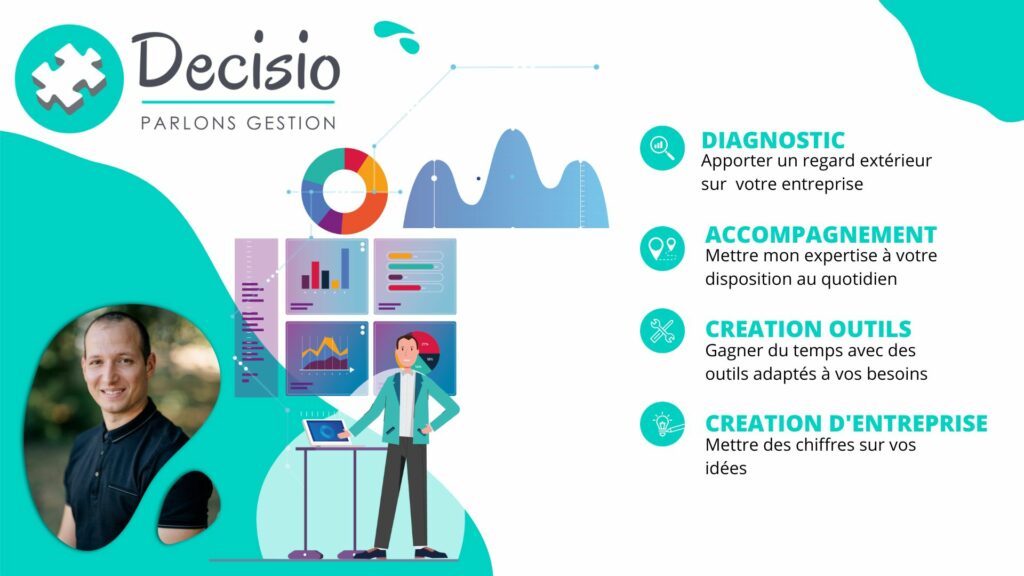 Decisio
PARLONS GESTION

DIAGNOSTIC
Apporter un regard extérieur sur votre entreprise

ACCOMPAGNEMENT
Mettre mon expertise à votre disposition au quotidien

CREATION OUTILS
Gagner du temps avec des outils adaptés à vos besoins

CREATION D'ENTREPRISE
Mettre des chiffres sur vos idées